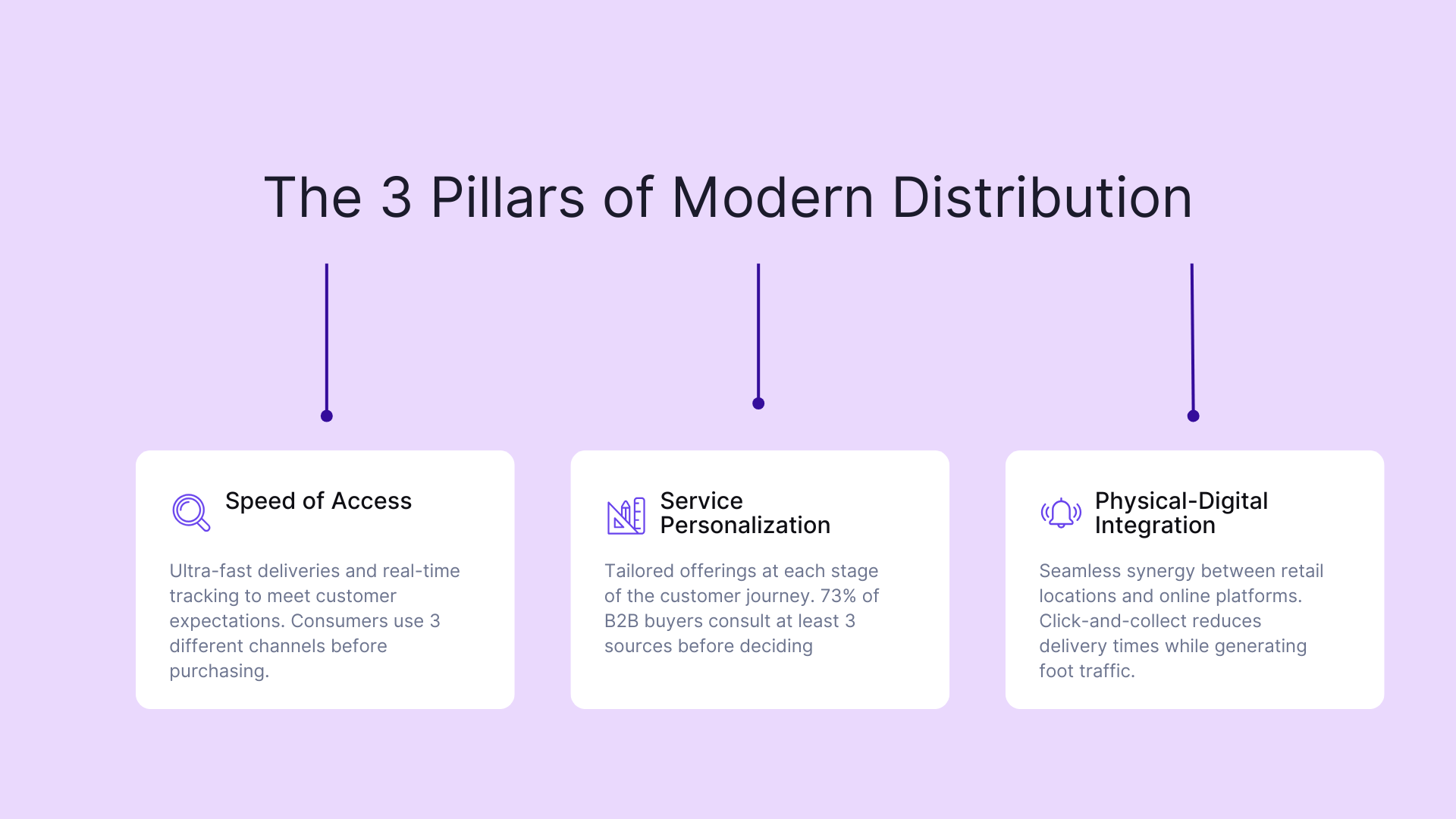 The 3 Pillars of Modern Distribution

Speed of Access

Ultra-fast deliveries and real-time tracking to meet customer expectations. Consumers use 3 different channels before purchasing.

Service Personalization

Tailored offerings at each stage of the customer journey. 73% of B2B buyers consult at least 3 sources before deciding

Physical-Digital Integration

Seamless synergy between retail locations and online platforms. Click-and-collect reduces delivery times while generating foot traffic.